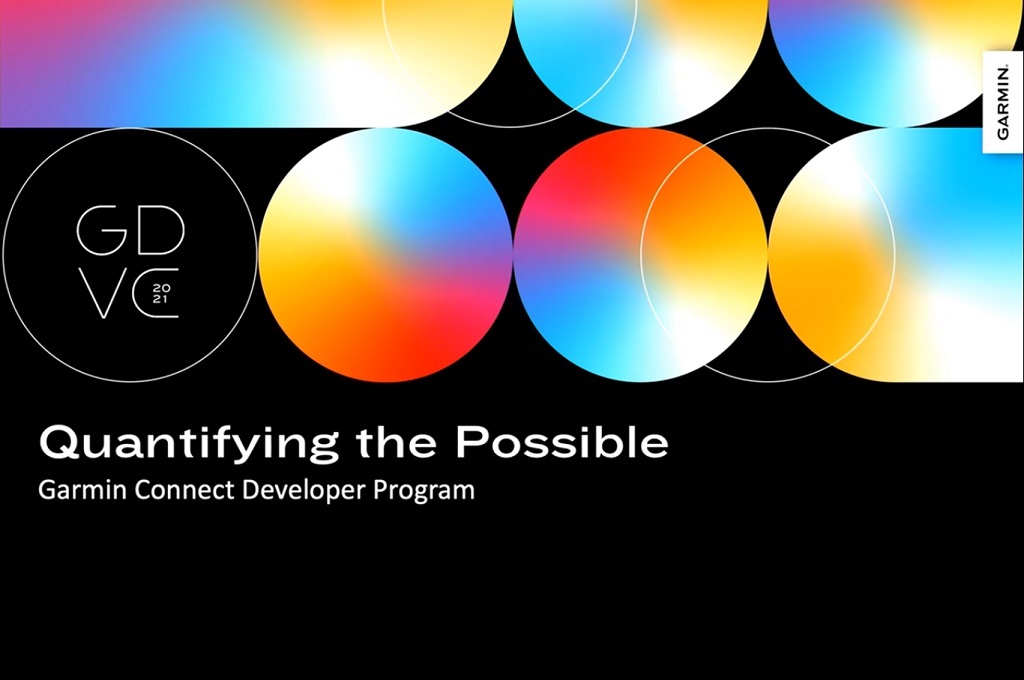 GARMIN.

GD
VC
20
21

Quantifying the Possible
Garmin Connect Developer Program